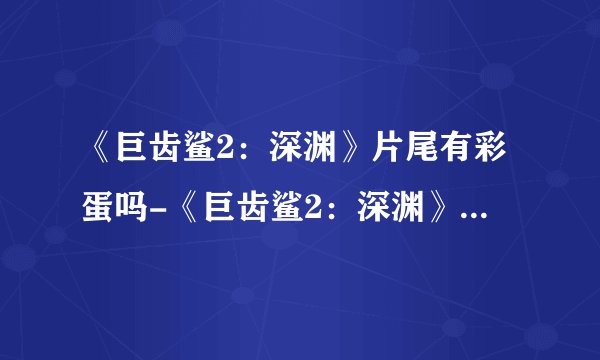 《巨齿鲨2：深渊》片尾有彩蛋吗-《巨齿鲨2：深渊》...